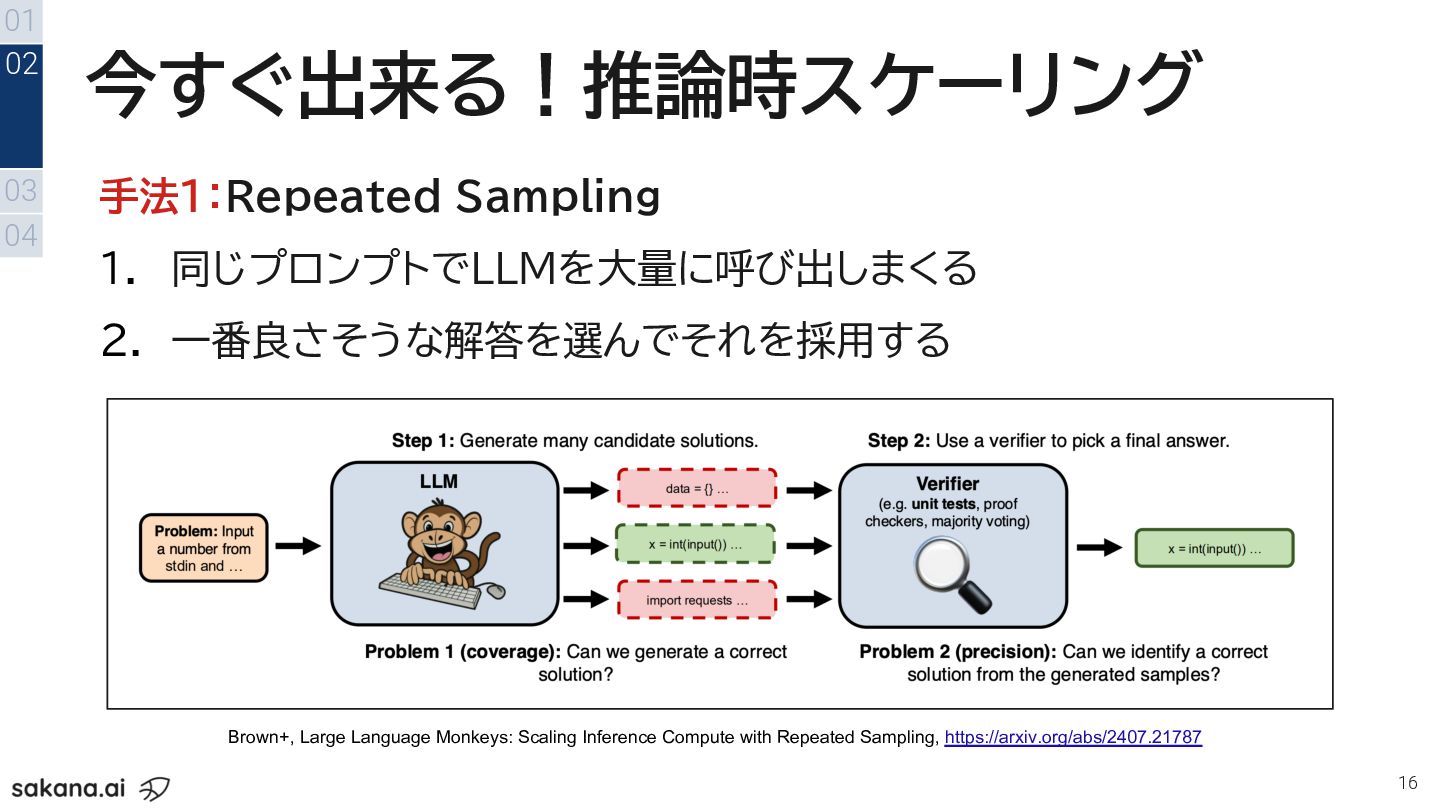 01
02
03
04

今すぐ出来る！推論時スケーリング

手法1：Repeated Sampling

1. 同じプロンプトでLLMを大量に呼び出しまくる
2. 一番良さそうな解答を選んでそれを採用する

Step 1: Generate many candidate solutions.

Step 2: Use a verifier to pick a final answer.

Problem: Input a number from stdin and …

LLM

data = {} …

x = int(input()) …

import requests …

Verifier
(e.g. unit tests, proof checkers, majority voting)

x = int(input()) …

Problem 1 (coverage): Can we generate a correct solution?

Problem 2 (precision): Can we identify a correct solution from the generated samples?

Brown+, Large Language Monkeys: Scaling Inference Compute with Repeated Sampling, https://arxiv.org/abs/2407.21787

sakana.ai

16